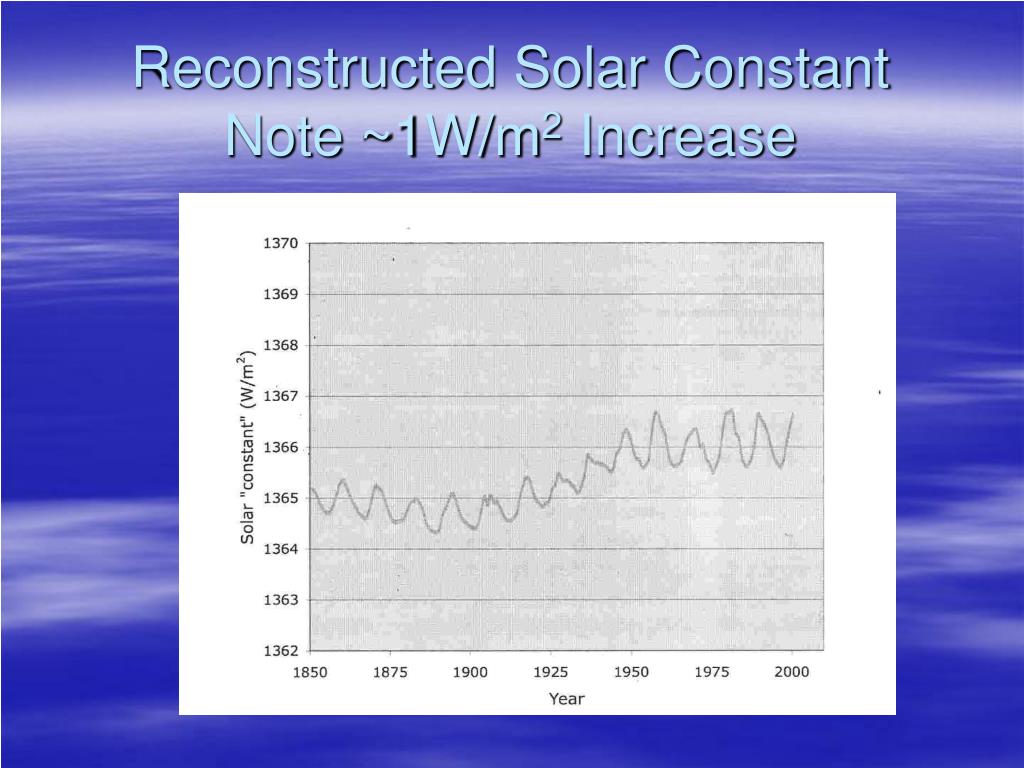 Reconstructed Solar Constant
Note ~1W/m$^2$ Increase

1370
1369
1368
1367
1366
1365
1364
1363
1362

Solar "constant" (W/m$^2$)

1850 1875 1900 1925 1950 1975 2000

Year